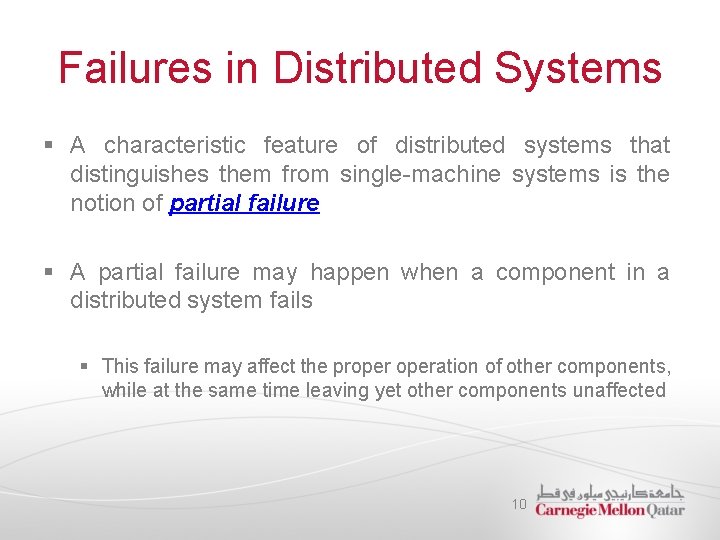 Failures in Distributed Systems

▪ A characteristic feature of distributed systems that distinguishes them from single-machine systems is the notion of partial failure

▪ A partial failure may happen when a component in a distributed system fails

▪ This failure may affect the proper operation of other components, while at the same time leaving yet other components unaffected

10

جامعة كارنيجي ميلون في قطر
Carnegie Mellon Qatar